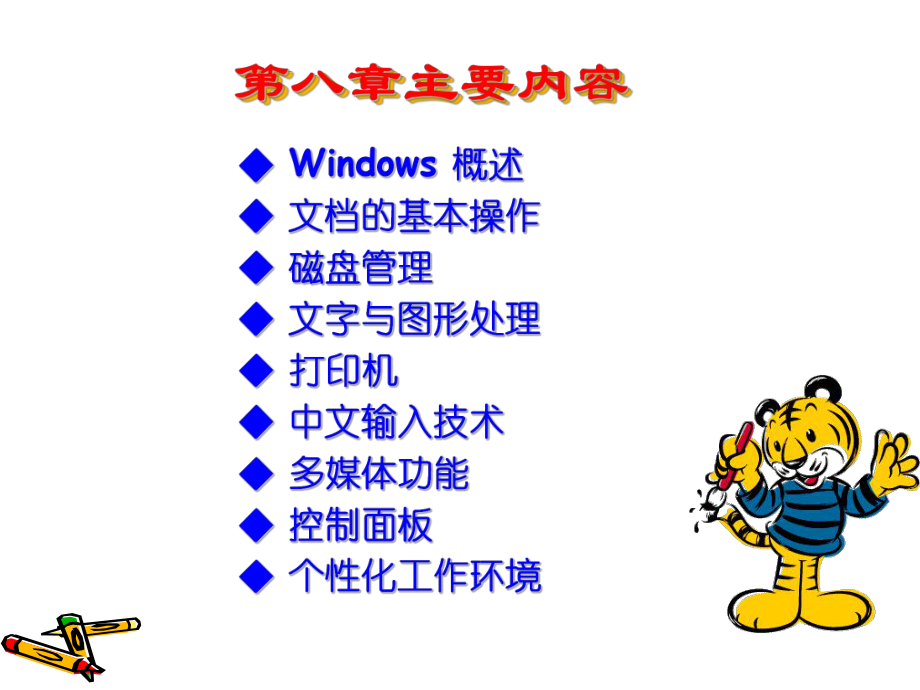 第八章主要内容

◆ Windows 概述
◆ 文档的基本操作
◆ 磁盘管理
◆ 文字与图形处理
◆ 打印机
◆ 中文输入技术
◆ 多媒体功能
◆ 控制面板
◆ 个性化工作环境